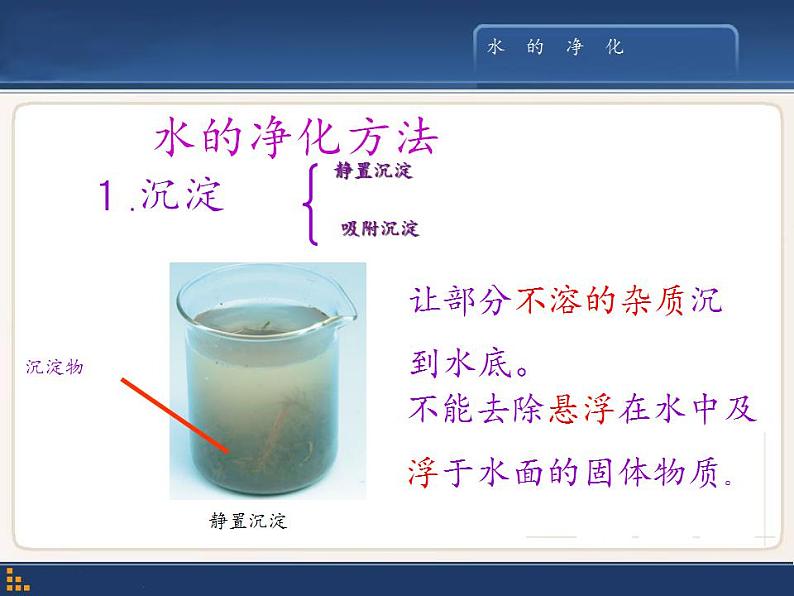 水 的 净 化

水的净化方法

1.沉淀

静置沉淀

吸附沉淀

沉淀物

静置沉淀

让部分不溶的杂质沉到水底。

不能去除悬浮在水中及浮于水面的固体物质。